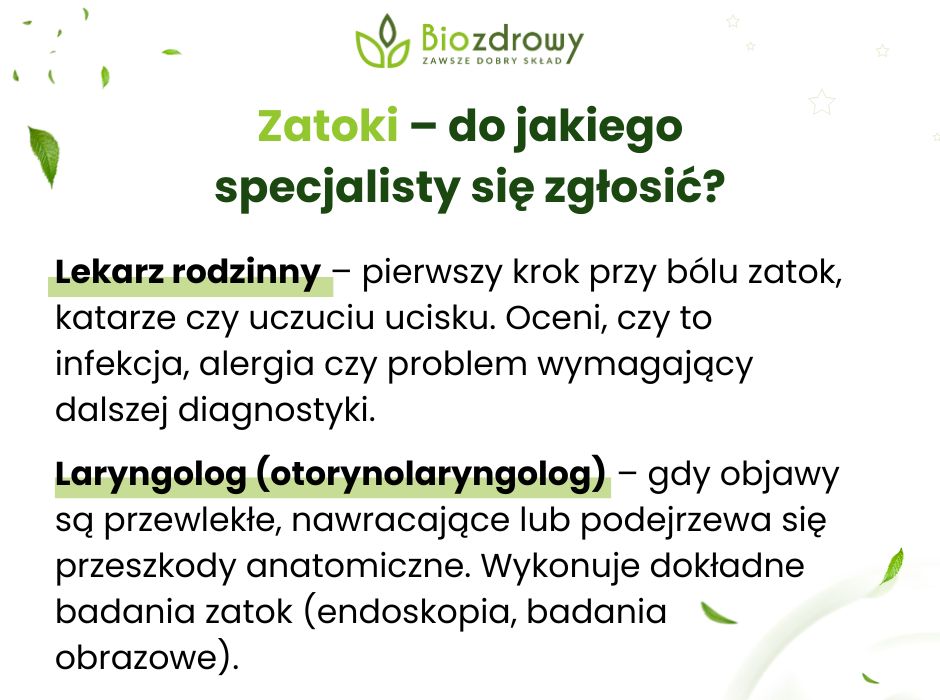 Biozdrowy
ZAWSZE DOBRY SKŁAD

Zatoki – do jakiego specjalisty się zgłosić?

Lekarz rodzinny – pierwszy krok przy bólu zatok, katarze czy uczuciu ucisku. Oceni, czy to infekcja, alergia czy problem wymagający dalszej diagnostyki.

Laryngolog (otorynolaryngolog) – gdy objawy są przewlekłe, nawracające lub podejrzewa się przeszkody anatomiczne. Wykonuje dokładne badania zatok (endoskopia, badania obrazowe).